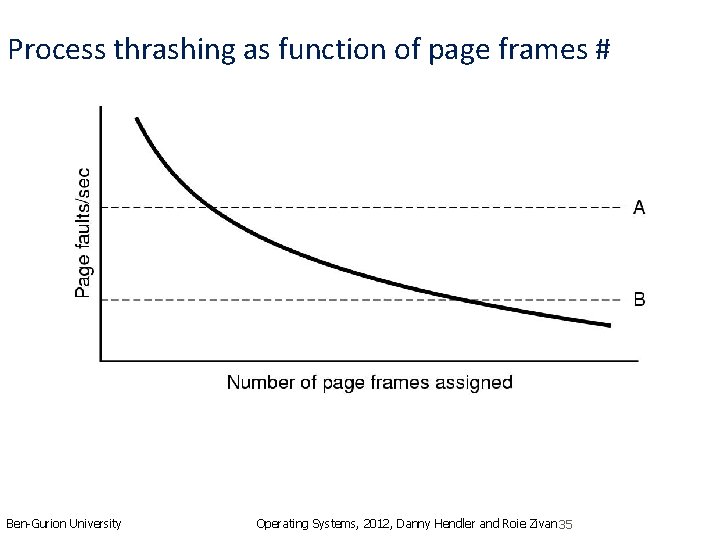 Process thrashing as function of page frames #

Page faults/sec

A

B

Number of page frames assigned

Ben-Gurion University

Operating Systems, 2012, Danny Hendler and Roie Zivan

35